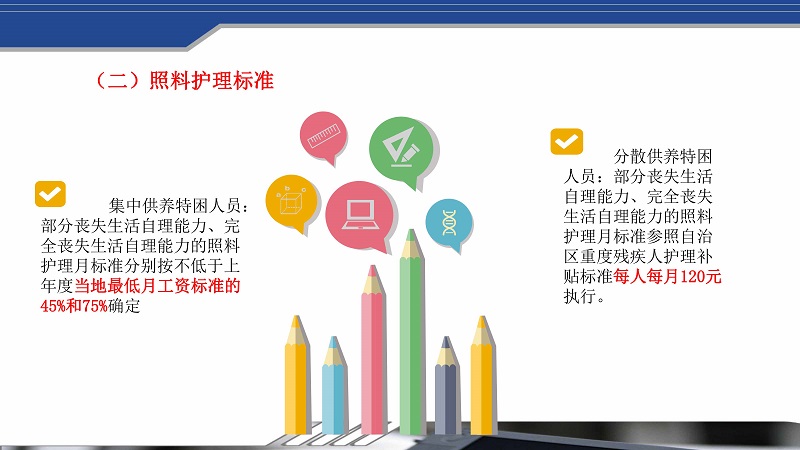 （二）照料护理标准

集中供养特困人员：部分丧失生活自理能力、完全丧失生活自理能力的照料护理月标准分别按不低于上年度当地最低月工资标准的45%和75%确定

分散供养特困人员：部分丧失生活自理能力、完全丧失生活自理能力的照料护理月标准参照自治区重度残疾人护理补贴标准每人每月120元执行。